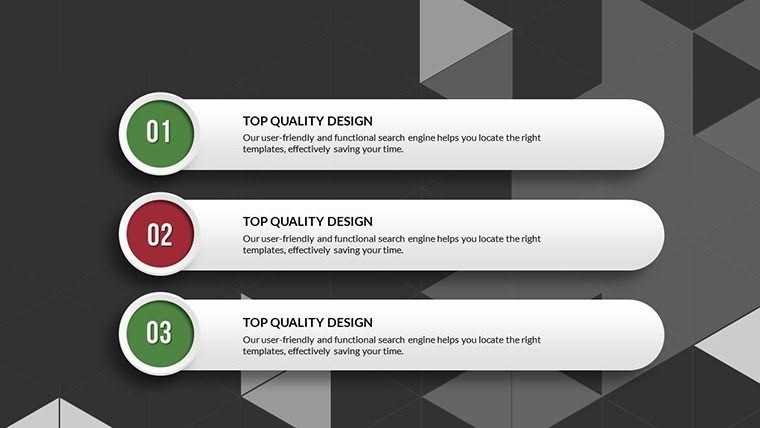 01

TOP QUALITY DESIGN

Our user-friendly and functional search engine helps you locate the right templates, effectively saving your time.

02

TOP QUALITY DESIGN

Our user-friendly and functional search engine helps you locate the right templates, effectively saving your time.

03

TOP QUALITY DESIGN

Our user-friendly and functional search engine helps you locate the right templates, effectively saving your time.